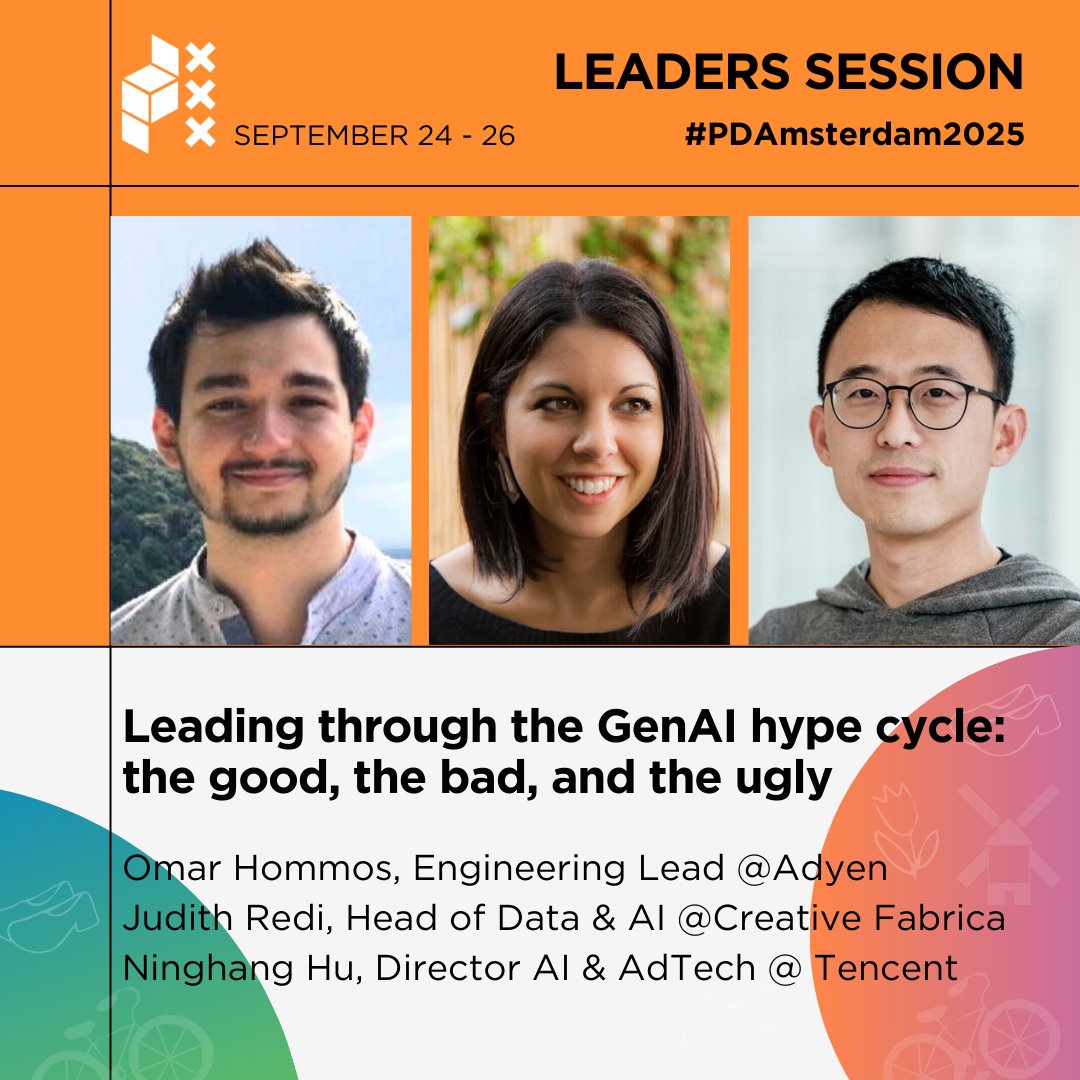 SEPTEMBER 24 - 26

LEADERS SESSION
#PDAmsterdam2025

Leading through the GenAI hype cycle: the good, the bad, and the ugly

Omar Hommos, Engineering Lead @Adyen
Judith Redi, Head of Data & AI @Creative Fabrica
Ninghang Hu, Director AI & AdTech @ Tencent